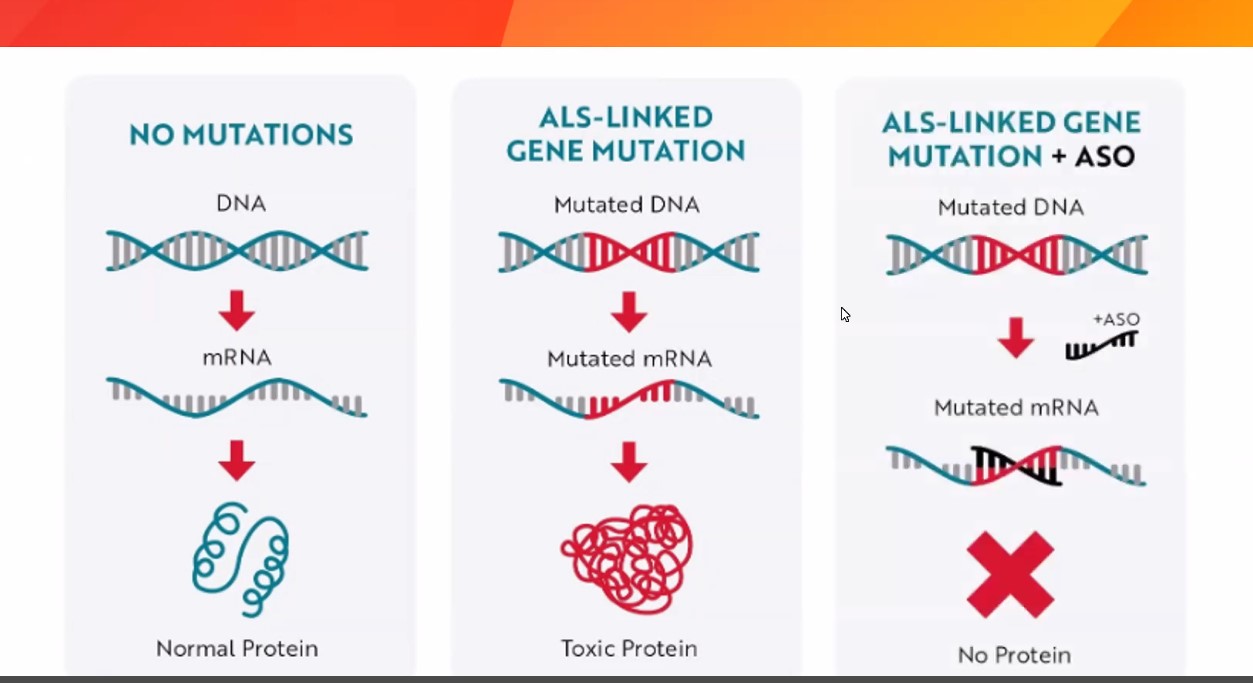 NO MUTATIONS

DNA

mRNA

Normal Protein

ALS-LINKED GENE MUTATION

Mutated DNA

Mutated mRNA

Toxic Protein

ALS-LINKED GENE MUTATION + ASO

Mutated DNA

+ASO

Mutated mRNA

No Protein